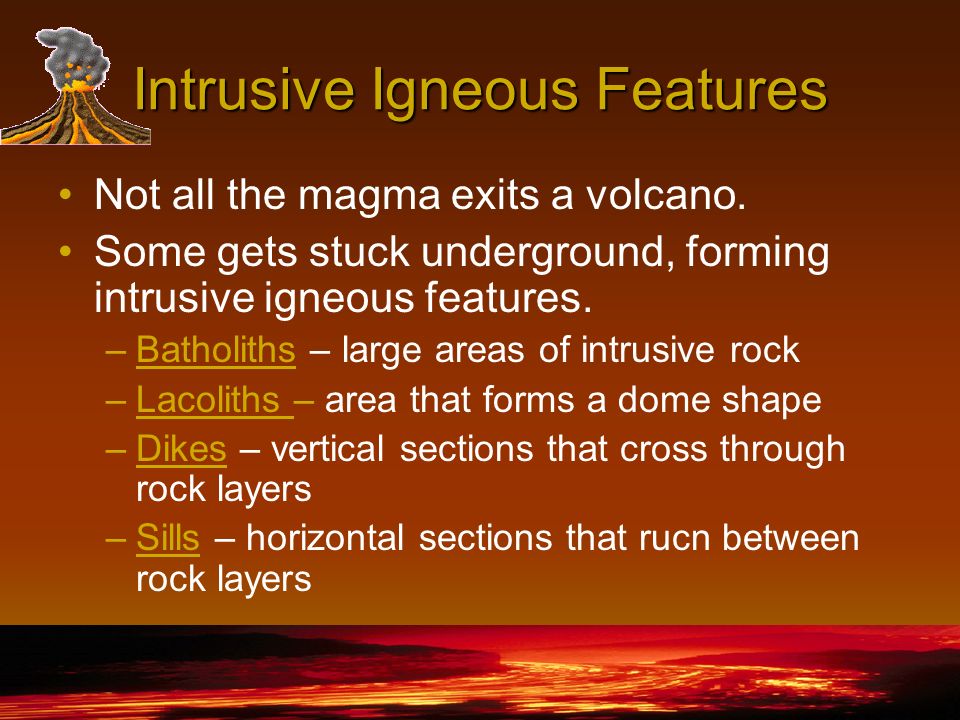 Intrusive Igneous Features

• Not all the magma exits a volcano.
• Some gets stuck underground, forming intrusive igneous features.
  – Batholiths – large areas of intrusive rock
  – Lacoliths – area that forms a dome shape
  – Dikes – vertical sections that cross through rock layers
  – Sills – horizontal sections that rucn between rock layers